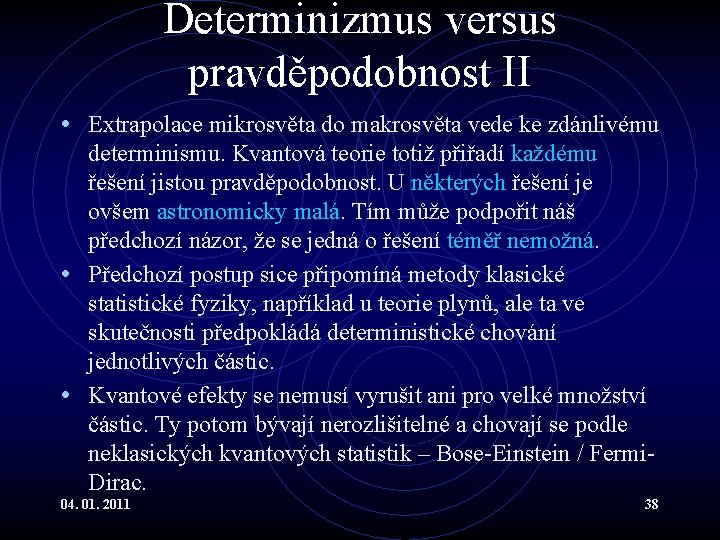 Determinizmus versus pravděpodobnost II

• Extrapolace mikrosvěta do makrosvěta vede ke zdánlivému determinismu. Kvantová teorie totiž přiřadí každému řešení jistou pravděpodobnost. U některých řešení je ovšem astronomicky malá. Tím může podpořit náš předchozí názor, že se jedná o řešení téměř nemožná.
• Předchozí postup sice připomíná metody klasické statistické fyziky, například u teorie plynů, ale ta ve skutečnosti předpokládá deterministické chování jednotlivých částic.
• Kvantové efekty se nemusí vyrušit ani pro velké množství částic. Ty potom bývají nerozlišitelné a chovají se podle neklasických kvantových statistik – Bose-Einstein / Fermi-Dirac.

04. 01. 2011

38